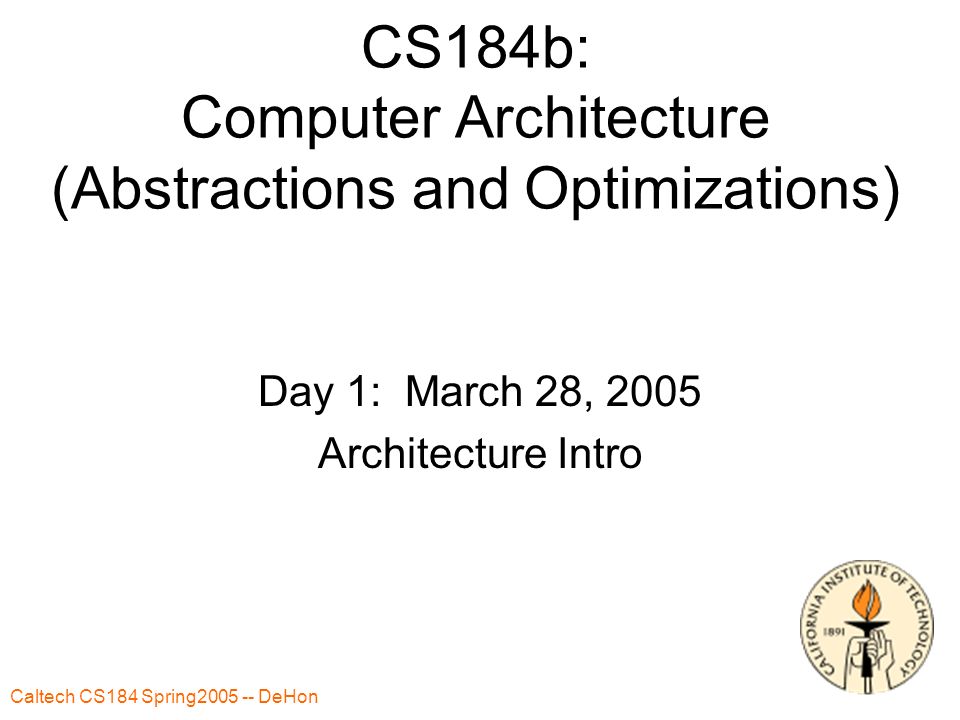 CS184b:
Computer Architecture
(Abstractions and Optimizations)

Day 1: March 28, 2005
Architecture Intro

CALIFORNIA INSTITUTE OF TECHNOLOGY
1891

Caltech CS184 Spring2005 -- DeHon